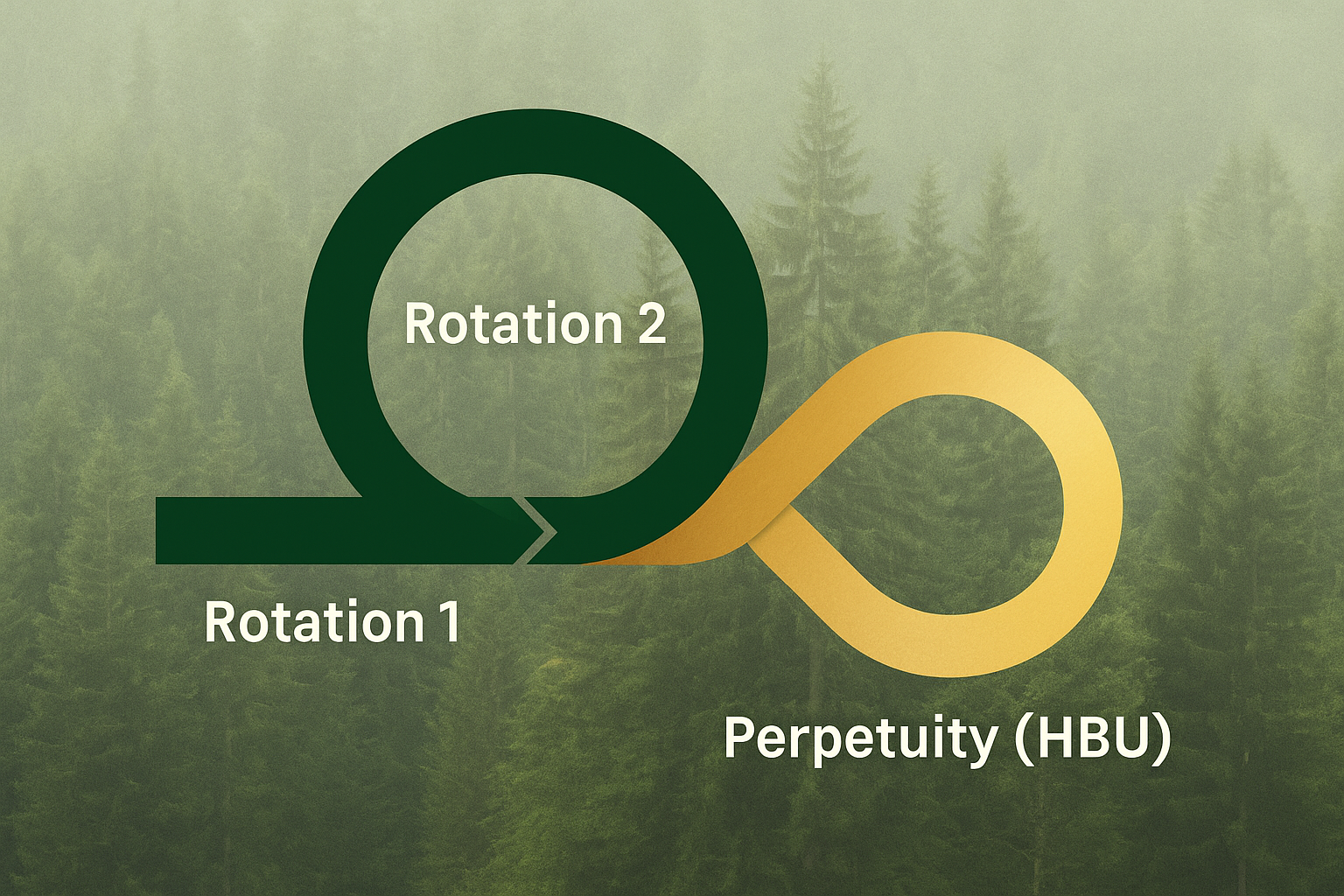 Rotation 2

Rotation 1

Perpetuity (HBU)